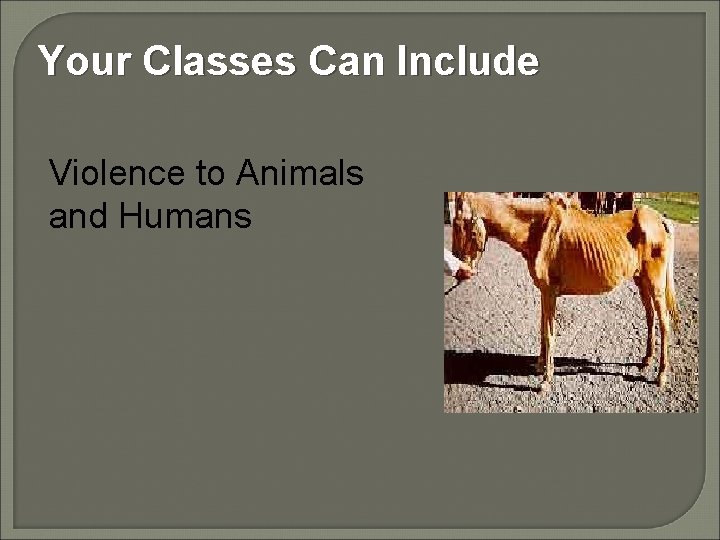 Your Classes Can Include

Violence to Animals and Humans